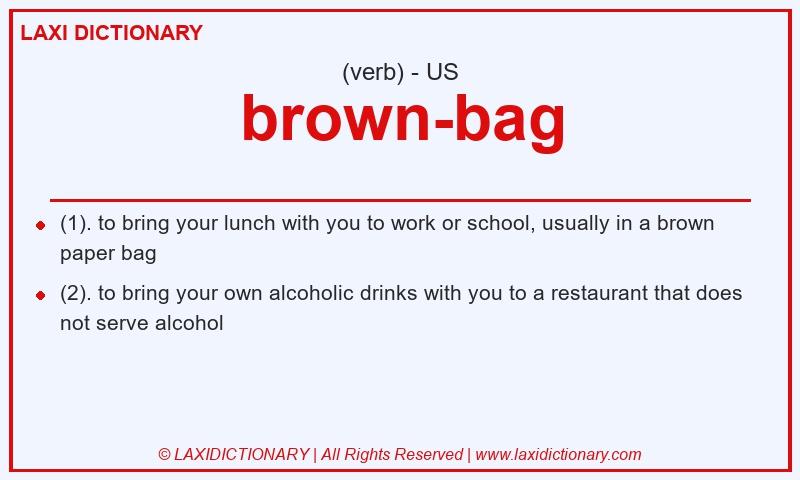 LAXI DICTIONARY

(verb) - US

brown-bag

- (1). to bring your lunch with you to work or school, usually in a brown paper bag
- (2). to bring your own alcoholic drinks with you to a restaurant that does not serve alcohol

© LAXIDICTIONARY | All Rights Reserved | www.laxidictionary.com